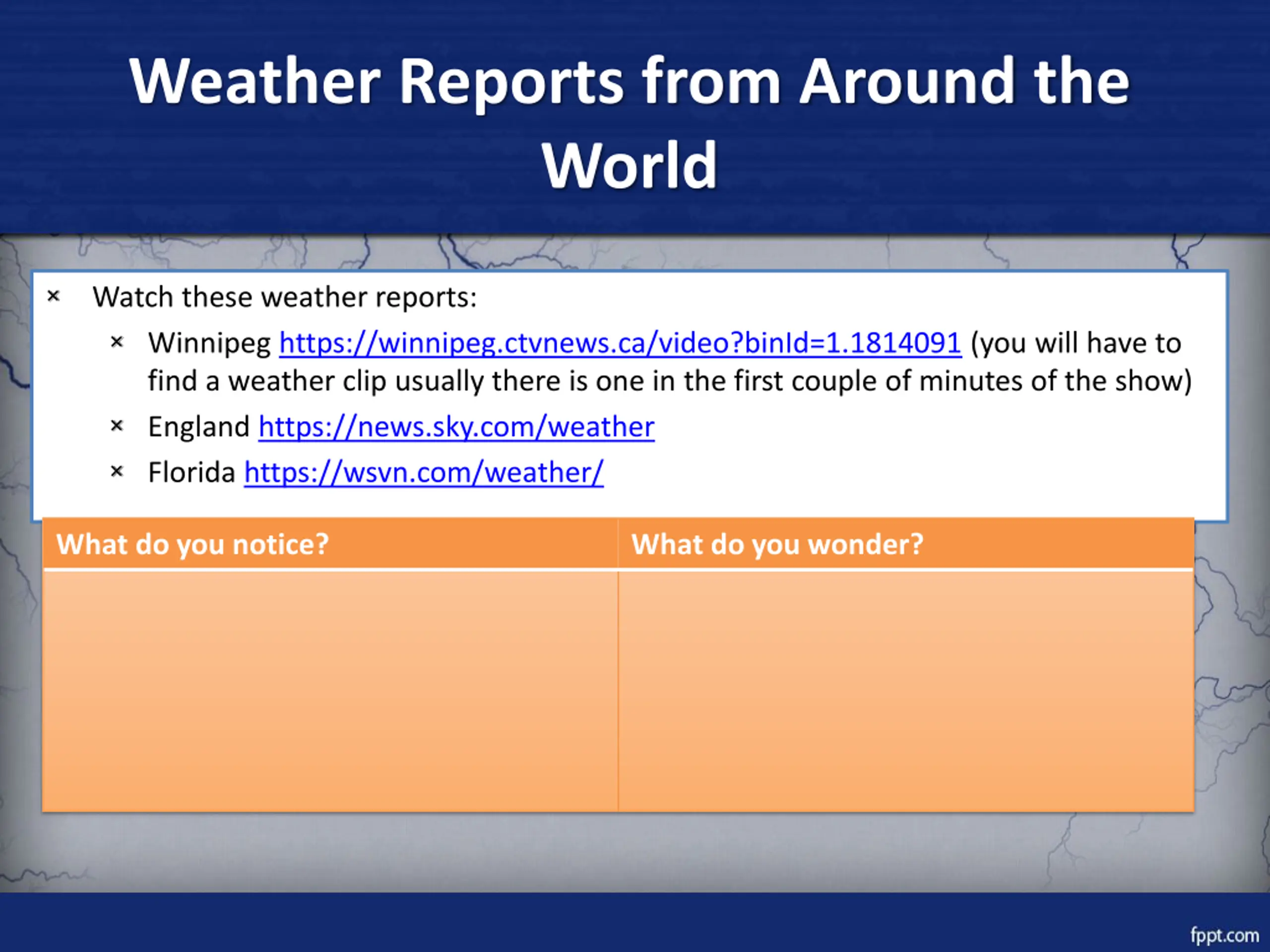 Weather Reports from Around the World

× Watch these weather reports:
× Winnipeg https://winnipeg.ctvnews.ca/video?binId=1.1814091 (you will have to find a weather clip usually there is one in the first couple of minutes of the show)
× England https://news.sky.com/weather
× Florida https://wsvn.com/weather/

| What do you notice? | What do you wonder? |
|---|---|
| | |

fppt.com